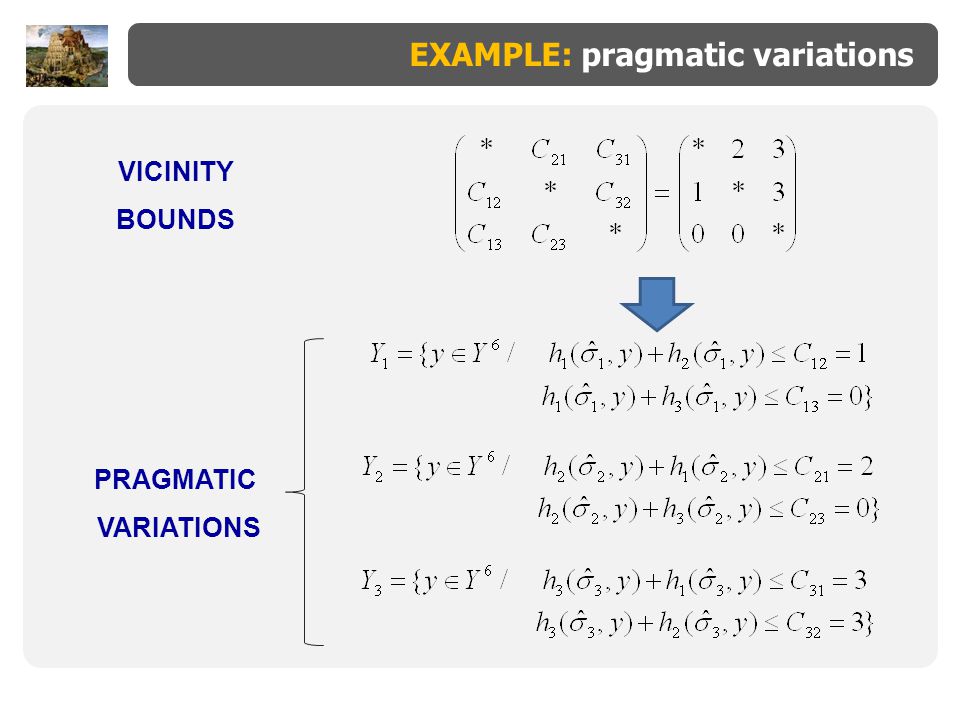 EXAMPLE: pragmatic variations

VICINITY BOUNDS

$\begin{pmatrix} * & C_{21} & C_{31} \\ C_{12} & * & C_{32} \\ C_{13} & C_{23} & * \end{pmatrix} = \begin{pmatrix} * & 2 & 3 \\ 1 & * & 3 \\ 0 & 0 & * \end{pmatrix}$

PRAGMATIC VARIATIONS

$Y_1 = \{ y \in Y^6 / \quad h_1(\hat{\sigma}_1, y) + h_2(\hat{\sigma}_1, y) \leq C_{12} = 1$
$h_1(\hat{\sigma}_1, y) + h_3(\hat{\sigma}_1, y) \leq C_{13} = 0 \}$

$Y_2 = \{ y \in Y^6 / \quad h_2(\hat{\sigma}_2, y) + h_1(\hat{\sigma}_2, y) \leq C_{21} = 2$
$h_2(\hat{\sigma}_2, y) + h_3(\hat{\sigma}_2, y) \leq C_{23} = 0 \}$

$Y_3 = \{ y \in Y^6 / \quad h_3(\hat{\sigma}_3, y) + h_1(\hat{\sigma}_3, y) \leq C_{31} = 3$
$h_3(\hat{\sigma}_3, y) + h_2(\hat{\sigma}_3, y) \leq C_{32} = 3 \}$